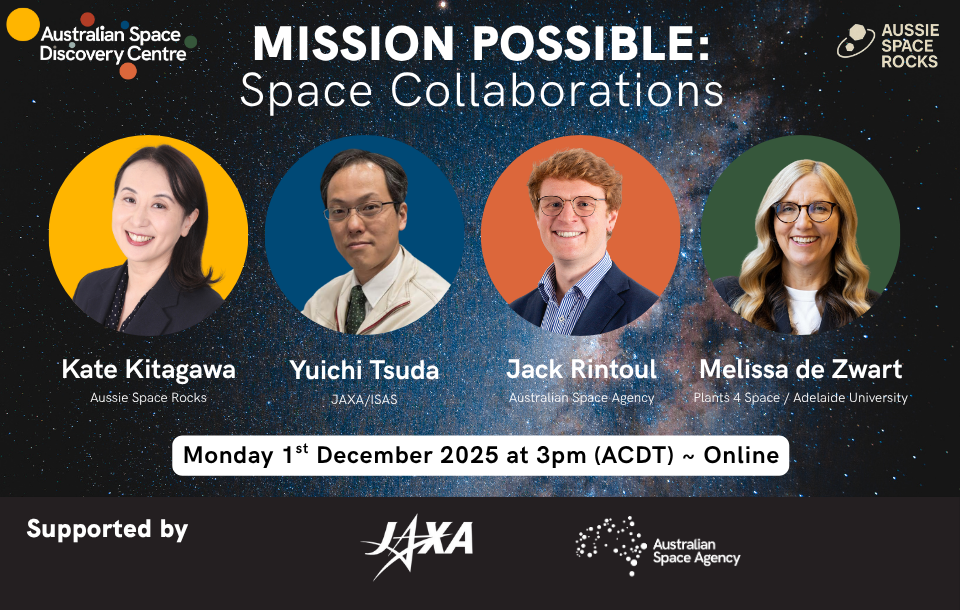 Australian Space Discovery Centre

MISSION POSSIBLE: Space Collaborations

AUSSIE SPACE ROCKS

Kate Kitagawa
Aussie Space Rocks

Yuichi Tsuda
JAXA/ISAS

Jack Rintoul
Australian Space Agency

Melissa de Zwart
Plants 4 Space / Adelaide University

Monday 1$^{st}$ December 2025 at 3pm (ACDT) ~ Online

Supported by

JAXA

Australian Space Agency